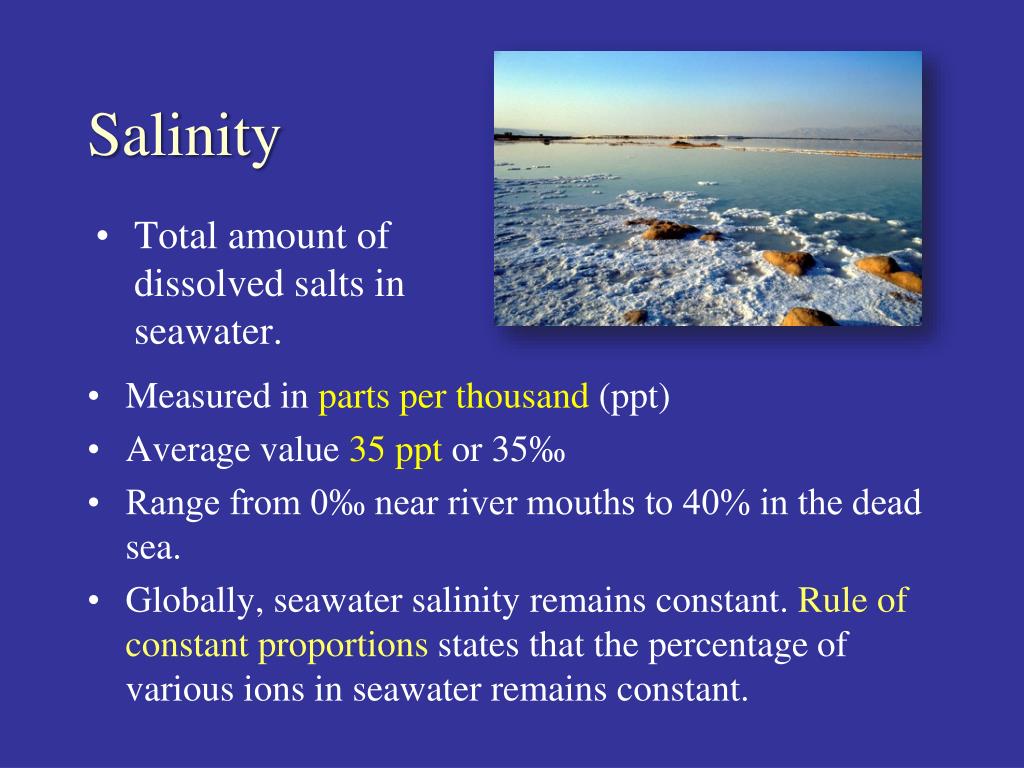 Salinity

• Total amount of dissolved salts in seawater.

• Measured in parts per thousand (ppt)
• Average value 35 ppt or 35‰
• Range from 0‰ near river mouths to 40% in the dead sea.
• Globally, seawater salinity remains constant. Rule of constant proportions states that the percentage of various ions in seawater remains constant.